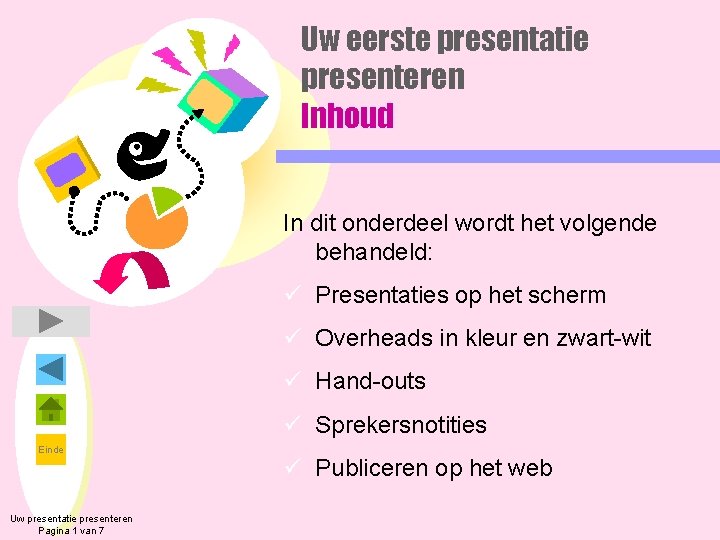 Uw eerste presentatie presenteren
Inhoud

In dit onderdeel wordt het volgende behandeld:

✓ Presentaties op het scherm
✓ Overheads in kleur en zwart-wit
✓ Hand-outs
✓ Sprekersnotities
✓ Publiceren op het web

Einde

Uw presentatie presenteren
Pagina 1 van 7